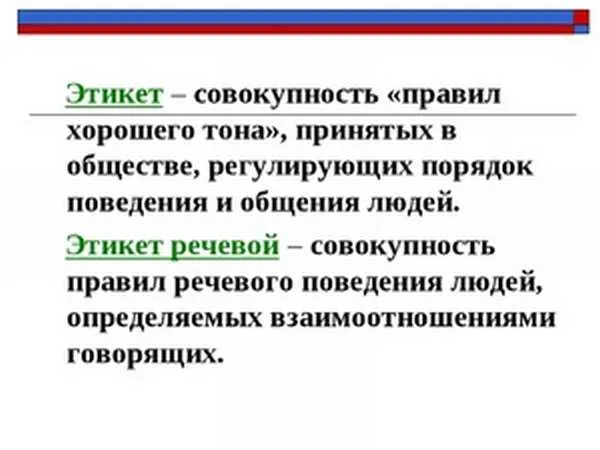 Этикет – совокупность «правил хорошего тона», принятых в обществе, регулирующих порядок поведения и общения людей.

Этикет речевой – совокупность правил речевого поведения людей, определяемых взаимоотношениями говорящих.